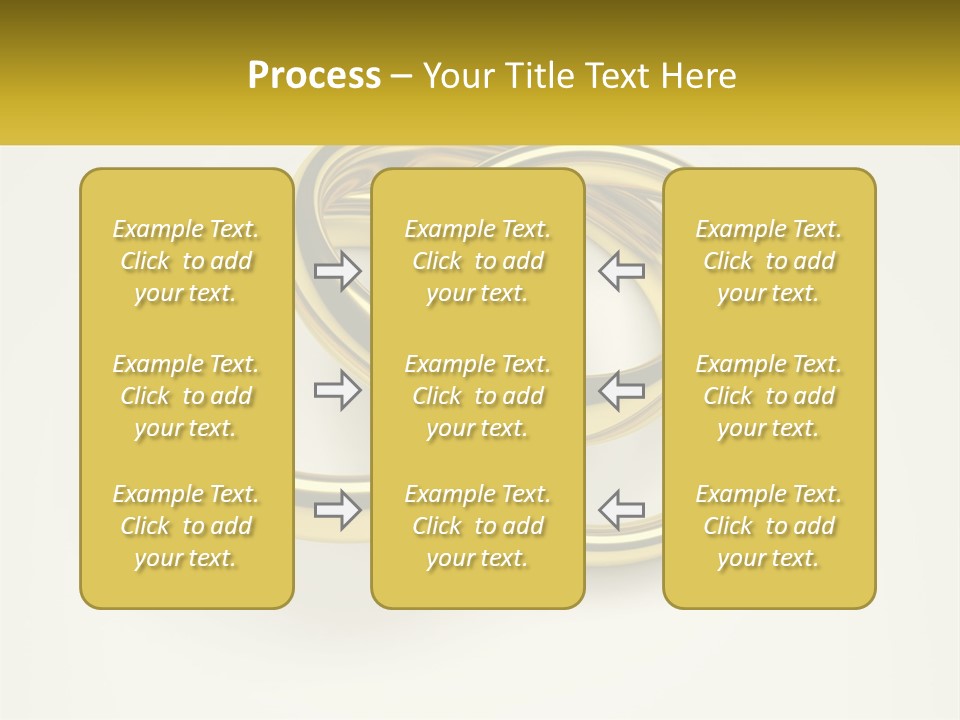 Process – Your Title Text Here

Example Text. Click to add your text.

Example Text. Click to add your text.

Example Text. Click to add your text.

Example Text. Click to add your text.

Example Text. Click to add your text.

Example Text. Click to add your text.

Example Text. Click to add your text.

Example Text. Click to add your text.

Example Text. Click to add your text.